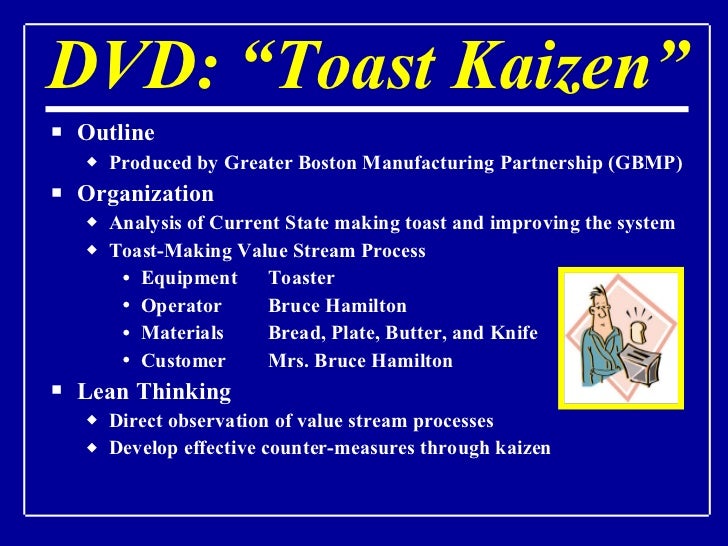 DVD: “Toast Kaizen”

▪ Outline
◆ Produced by Greater Boston Manufacturing Partnership (GBMP)
▪ Organization
◆ Analysis of Current State making toast and improving the system
◆ Toast-Making Value Stream Process
• Equipment Toaster
• Operator Bruce Hamilton
• Materials Bread, Plate, Butter, and Knife
• Customer Mrs. Bruce Hamilton
▪ Lean Thinking
◆ Direct observation of value stream processes
◆ Develop effective counter-measures through kaizen